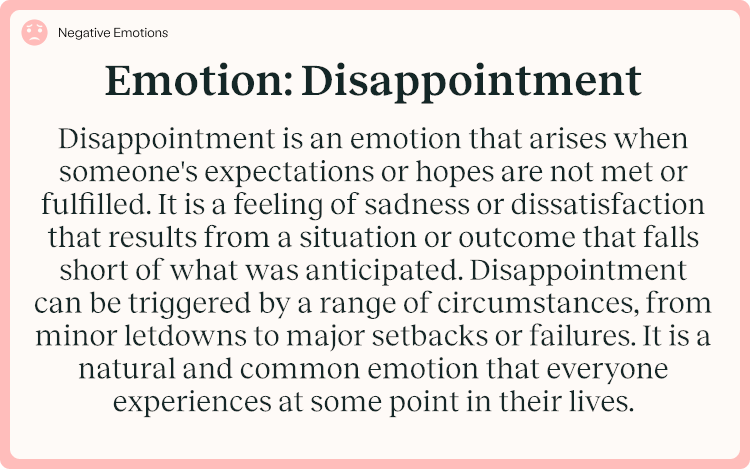 Negative Emotions

Emotion: Disappointment

Disappointment is an emotion that arises when someone's expectations or hopes are not met or fulfilled. It is a feeling of sadness or dissatisfaction that results from a situation or outcome that falls short of what was anticipated. Disappointment can be triggered by a range of circumstances, from minor letdowns to major setbacks or failures. It is a natural and common emotion that everyone experiences at some point in their lives.